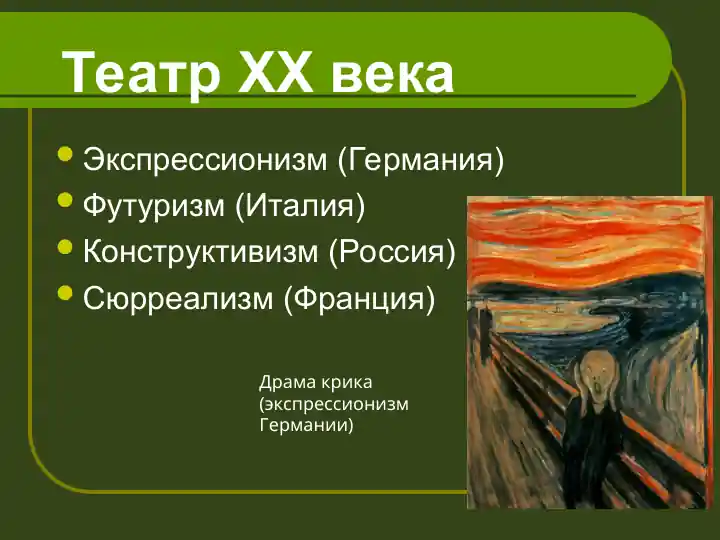 Театр XX века

- Экспрессионизм (Германия)
- Футуризм (Италия)
- Конструктивизм (Россия)
- Сюрреализм (Франция)

Драма крика (экспрессионизм Германии)